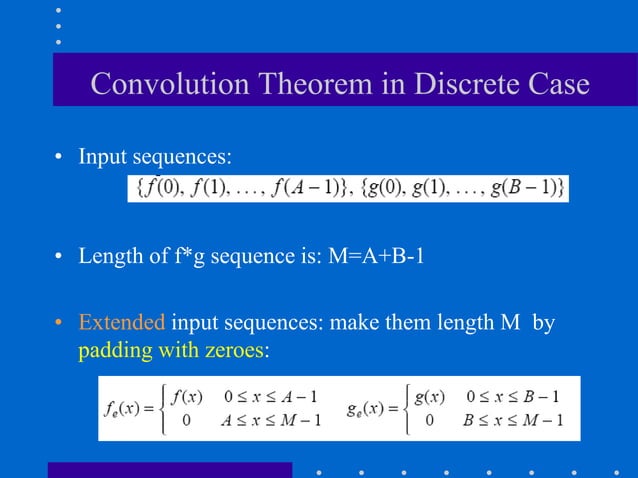 Convolution Theorem in Discrete Case

• Input sequences:

$\{f(0), f(1), \ldots, f(A-1)\}, \{g(0), g(1), \ldots, g(B-1)\}$

• Length of f*g sequence is: M=A+B-1

• Extended input sequences: make them length M by padding with zeroes:

$f_e(x) = \begin{cases} f(x) & 0 \le x \le A-1 \\ 0 & A \le x \le M-1 \end{cases}$ $g_e(x) = \begin{cases} g(x) & 0 \le x \le B-1 \\ 0 & B \le x \le M-1 \end{cases}$